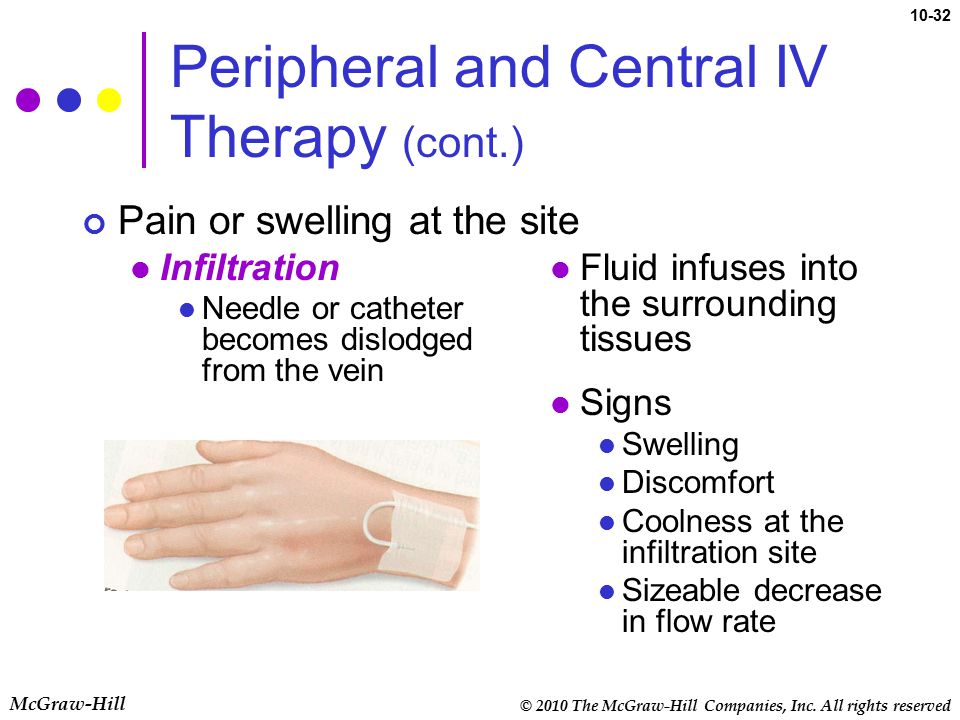 10-32

Peripheral and Central IV Therapy (cont.)

Pain or swelling at the site

Infiltration

Needle or catheter becomes dislodged from the vein

Fluid infuses into the surrounding tissues

Signs

Swelling

Discomfort

Coolness at the infiltration site

Sizeable decrease in flow rate

McGraw-Hill

© 2010 The McGraw-Hill Companies, Inc. All rights reserved